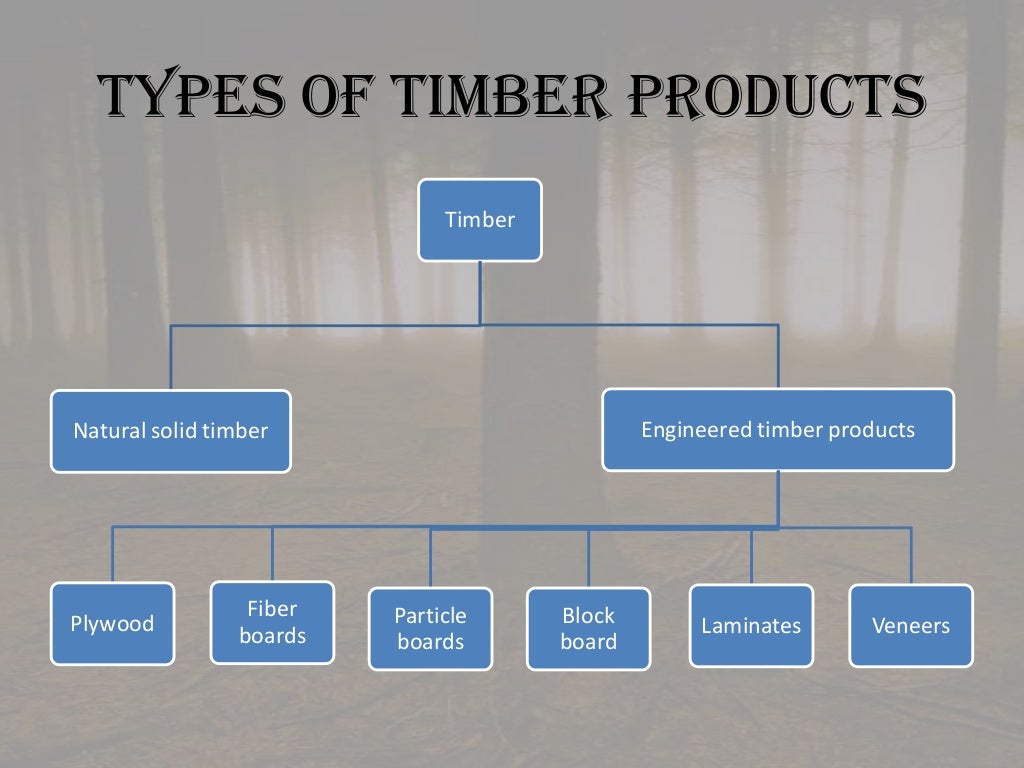 TYPES OF TIMBER PRODUCTS

Timber

Natural solid timber

Engineered timber products

Plywood

Fiber boards

Particle boards

Block board

Laminates

Veneers